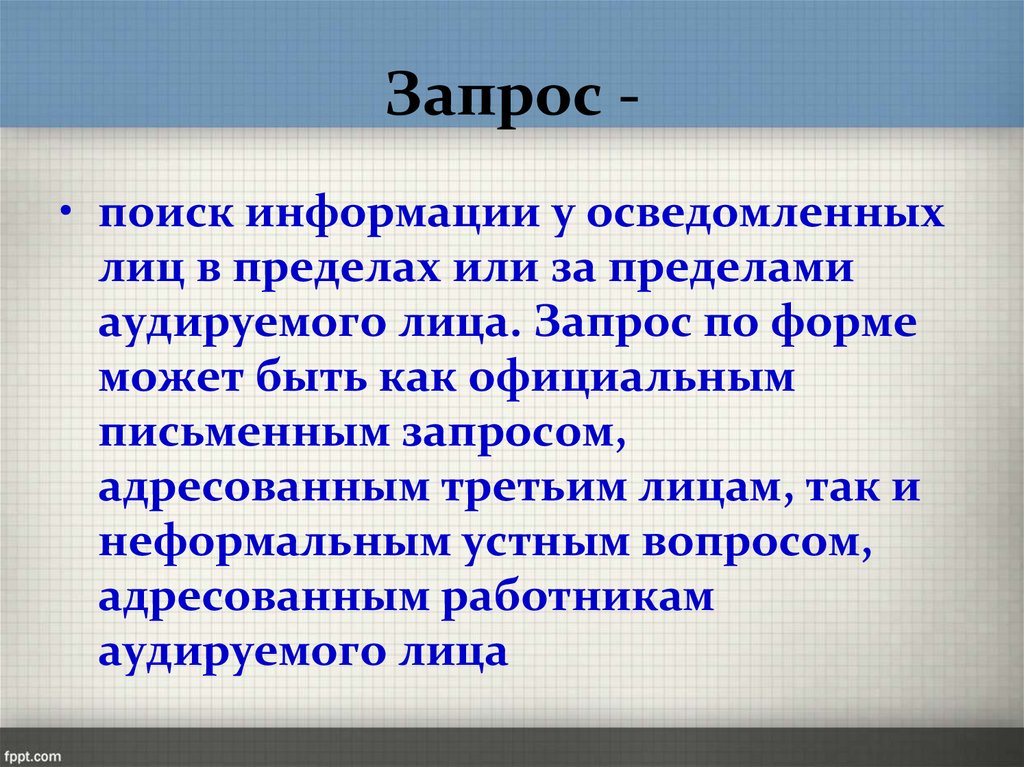 Запрос -

• поиск информации у осведомленных лиц в пределах или за пределами аудируемого лица. Запрос по форме может быть как официальным письменным запросом, адресованным третьим лицам, так и неформальным устным вопросом, адресованным работникам аудируемого лица

fppt.com